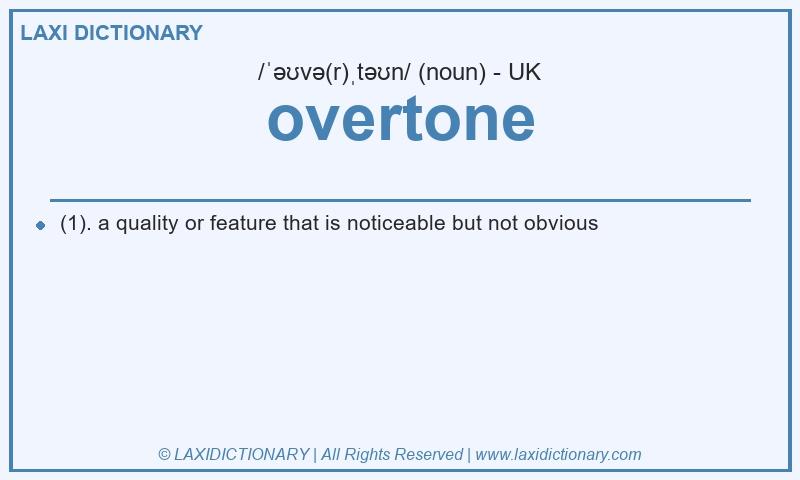 LAXI DICTIONARY

/ˈəʊvə(r)ˌtəʊn/ (noun) - UK

overtone

(1). a quality or feature that is noticeable but not obvious

© LAXIDICTIONARY | All Rights Reserved | www.laxidictionary.com